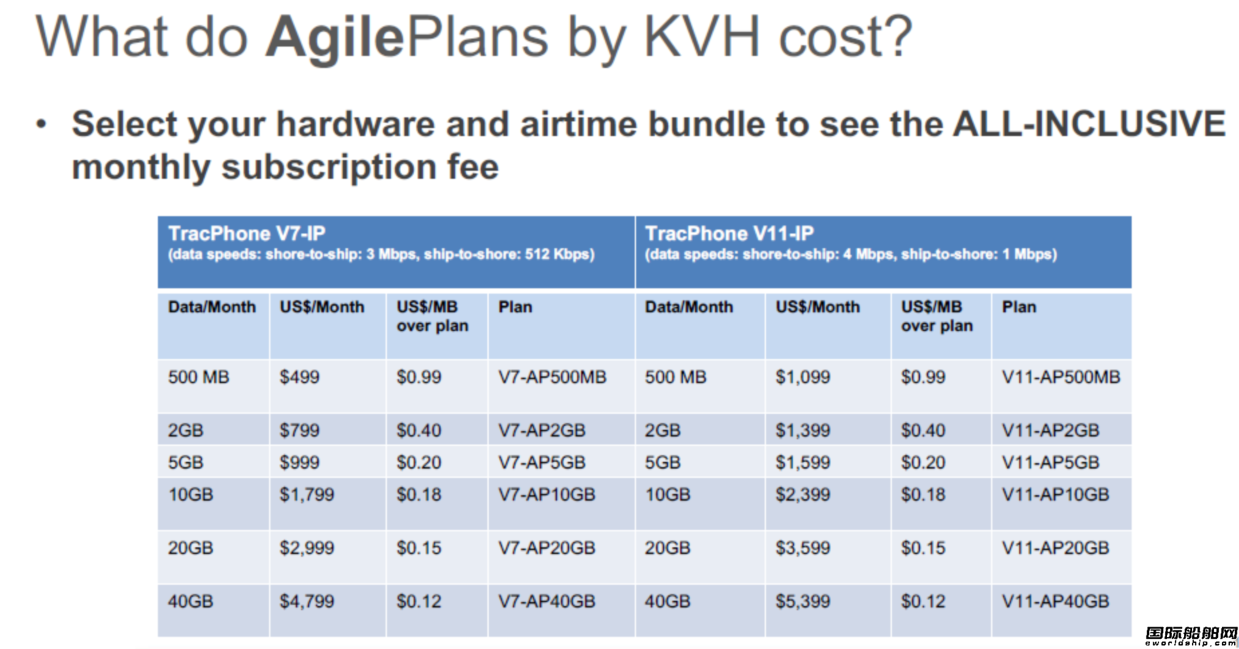 What do AgilePlans by KVH cost?

• Select your hardware and airtime bundle to see the ALL-INCLUSIVE monthly subscription fee

| TracPhone V7-IP (data speeds: shore-to-ship: 3 Mbps, ship-to-shore: 512 Kbps) | | | | TracPhone V11-IP (data speeds: shore-to-ship: 4 Mbps, ship-to-shore: 1 Mbps) | | | |
|---|---|---|---|---|---|---|---|
| Data/Month | US$/Month | US$/MB over plan | Plan | Data/Month | US$/Month | US$/MB over plan | Plan |
| 500 MB | $499 | $0.99 | V7-AP500MB | 500 MB | $1,099 | $0.99 | V11-AP500MB |
| 2GB | $799 | $0.40 | V7-AP2GB | 2GB | $1,399 | $0.40 | V11-AP2GB |
| 5GB | $999 | $0.20 | V7-AP5GB | 5GB | $1,599 | $0.20 | V11-AP5GB |
| 10GB | $1,799 | $0.18 | V7-AP10GB | 10GB | $2,399 | $0.18 | V11-AP10GB |
| 20GB | $2,999 | $0.15 | V7-AP20GB | 20GB | $3,599 | $0.15 | V11-AP20GB |
| 40GB | $4,799 | $0.12 | V7-AP40GB | 40GB | $5,399 | $0.12 | V11-AP40GB |

国际船舶网
eworldship.com